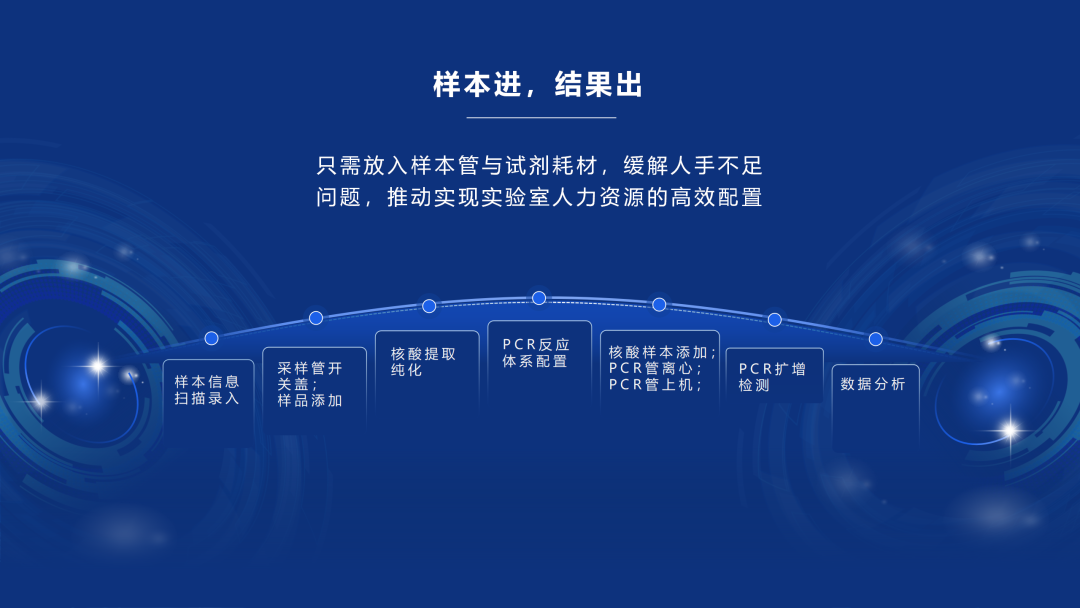 样本进，结果出

只需放入样本管与试剂耗材，缓解人手不足问题，推动实现实验室人力资源的高效配置

样本信息扫描录入

采样管开关盖；样品添加

核酸提取纯化

PCR反应体系配置

核酸样本添加；PCR管离心；PCR管上机；

PCR扩增检测

数据分析